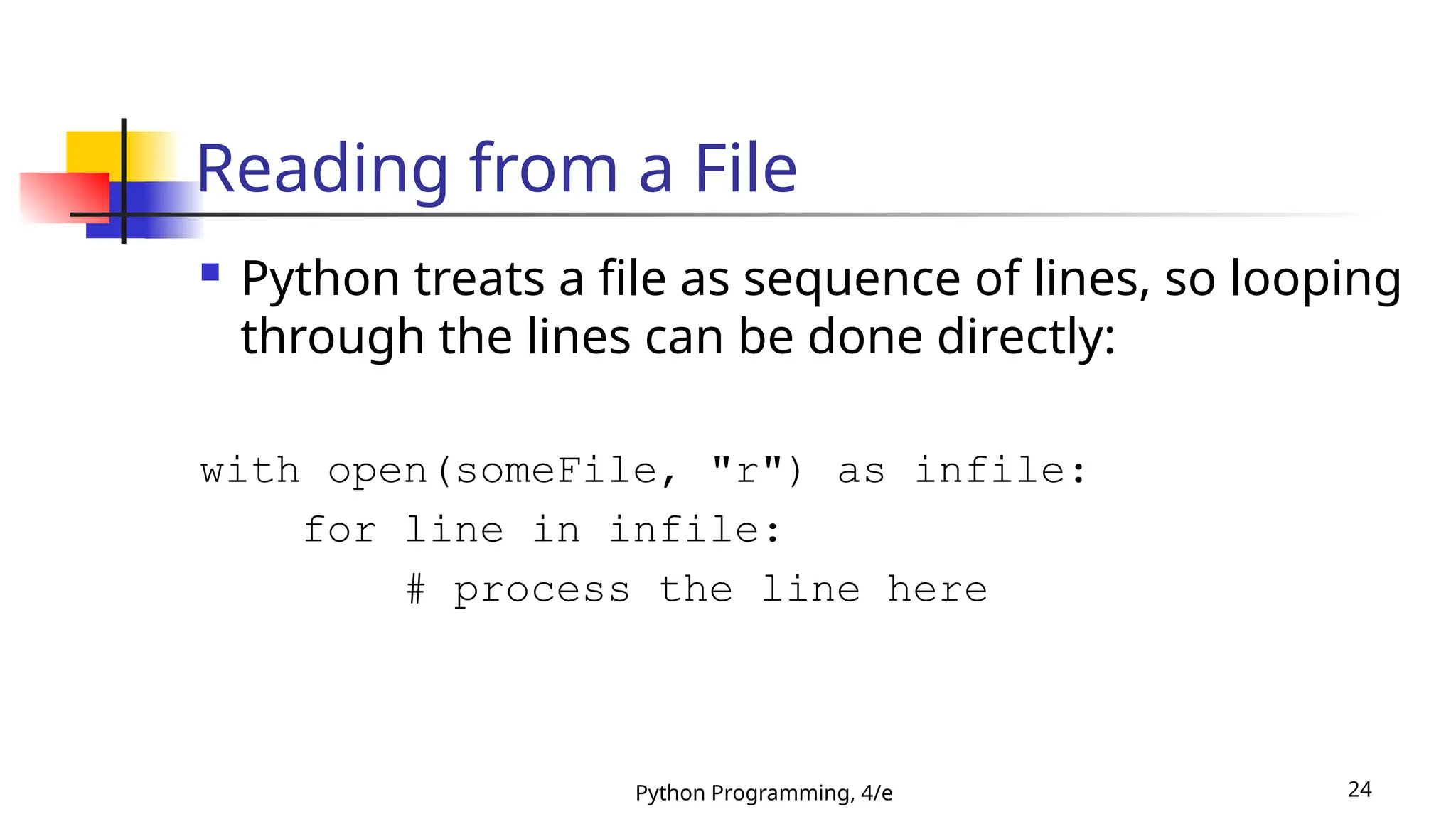 Reading from a File

Python treats a file as sequence of lines, so looping through the lines can be done directly:

with open(someFile, "r") as infile:
    for line in infile:
        # process the line here

Python Programming, 4/e

24